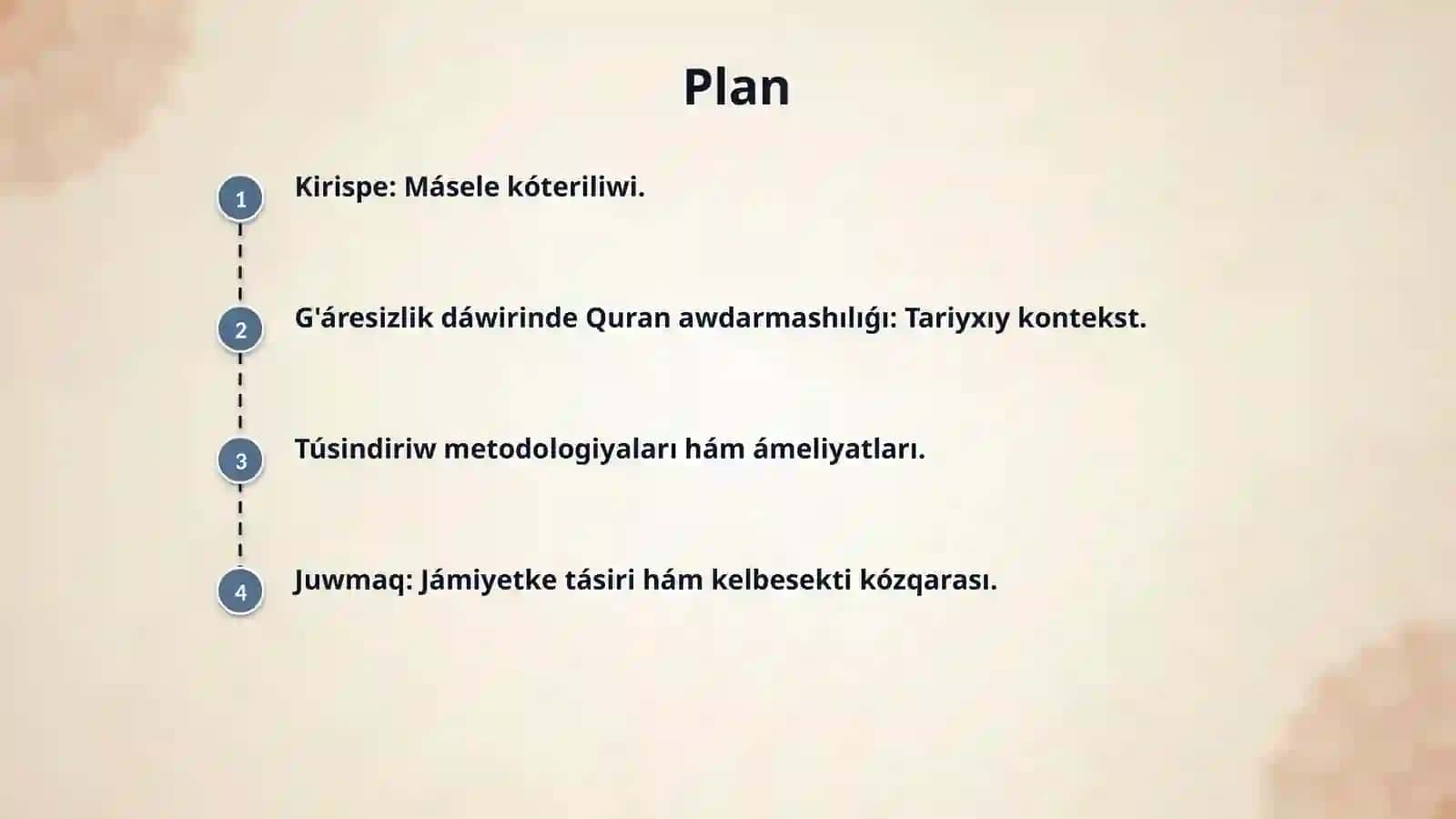 Plan

1
Kirispe: Másele kóteriliwi.

2
G'áresizlik dáwirinde Quran awdarmashılıǵı: Tariyxıy kontekst.

3
Túsindiriw metodologiyaları hám ámeliyatları.

4
Juwmaq: Jámiyetke tásiri hám kelbesekti kózqarası.